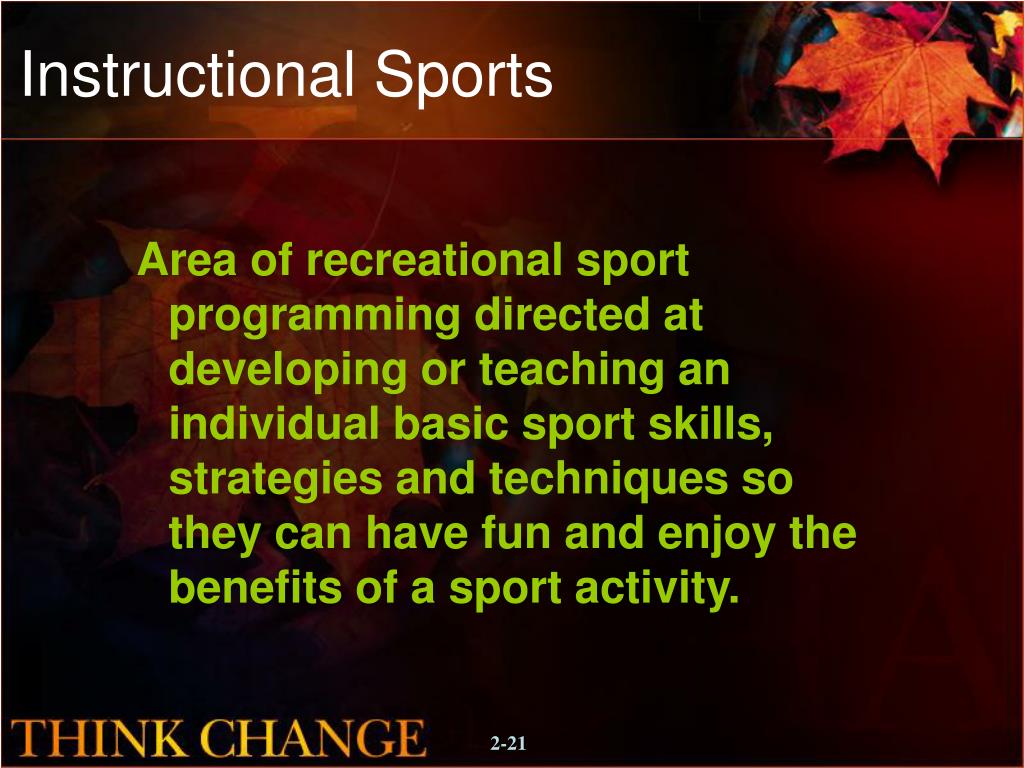 Instructional Sports

Area of recreational sport programming directed at developing or teaching an individual basic sport skills, strategies and techniques so they can have fun and enjoy the benefits of a sport activity.

THINK CHANGE

2-21